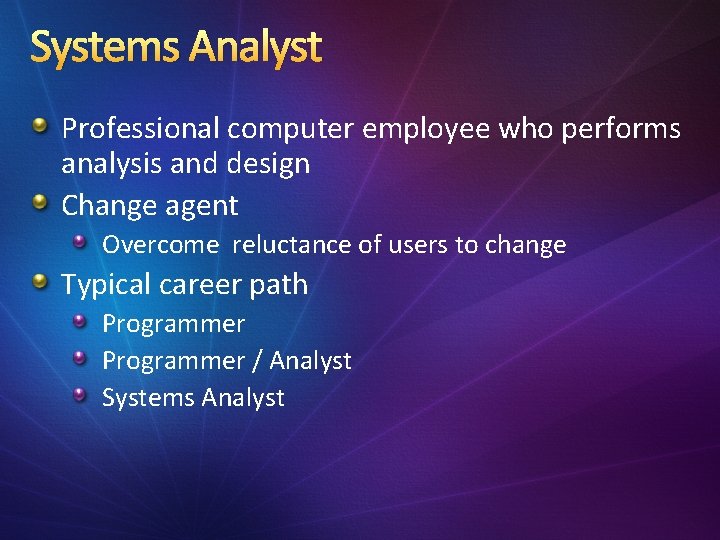 Systems Analyst

Professional computer employee who performs analysis and design

Change agent

Overcome  reluctance of users to change

Typical career path

Programmer

Programmer / Analyst

Systems Analyst